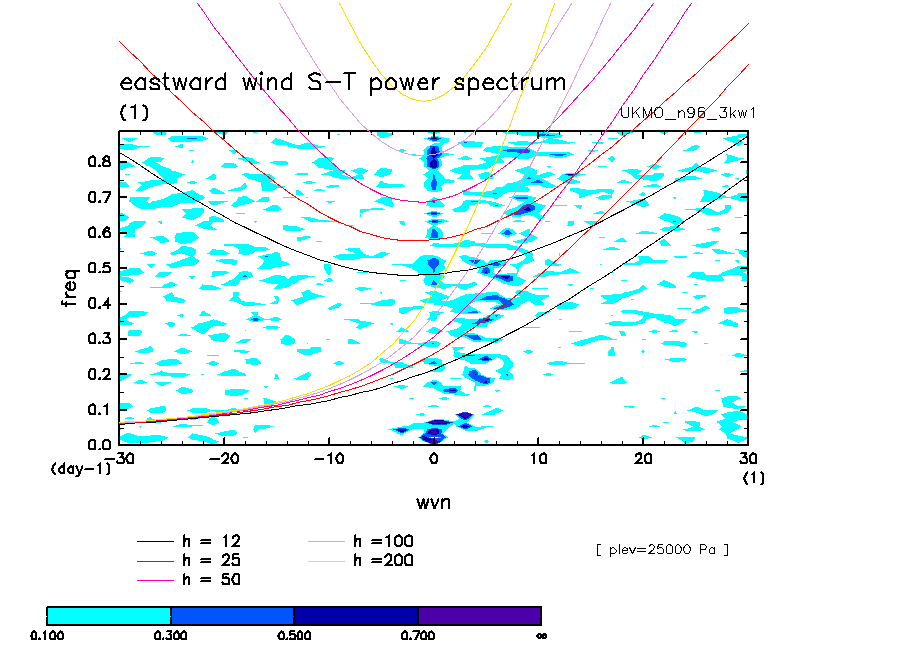 eastward wind S-T power spectrum
(1)
UKMO_n96_3kw1

freq
0.8
0.7
0.6
0.5
0.4
0.3
0.2
0.1
0.0
(day-1)
-30 -20 -10 0 10 20 30
(1)
wvn

h = 12
h = 25
h = 50
h =100
h =200

[ plev=25000 Pa ]

0.100 0.300 0.500 0.700 ∞